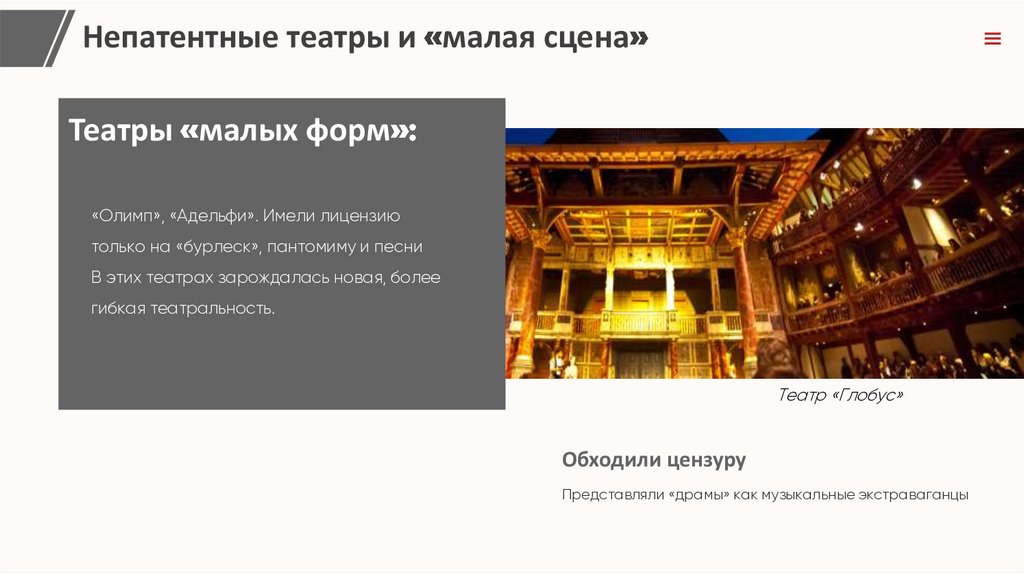 Непатентные театры и «малая сцена»

Театры «малых форм»:

«Олимп», «Адельфи». Имели лицензию только на «бурлеск», пантомиму и песни
В этих театрах зарождалась новая, более гибкая театральность.

Театр «Глобус»

Обходили цензуру

Представляли «драмы» как музыкальные экстраваганцы